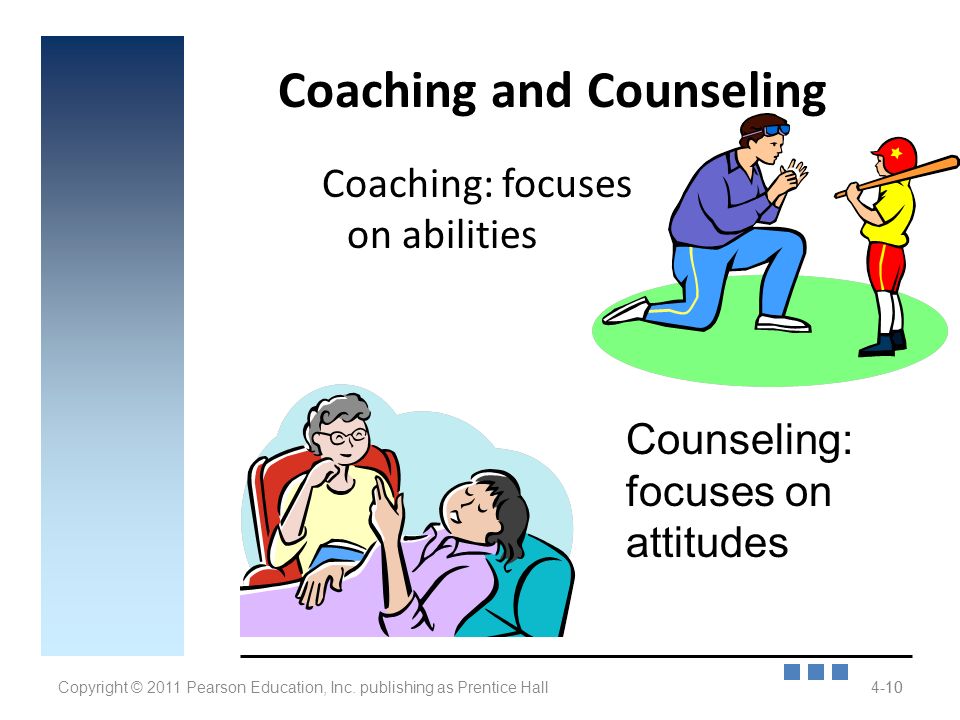 Coaching and Counseling

Coaching: focuses on abilities

Counseling: focuses on attitudes

Copyright © 2011 Pearson Education, Inc. publishing as Prentice Hall

4-10